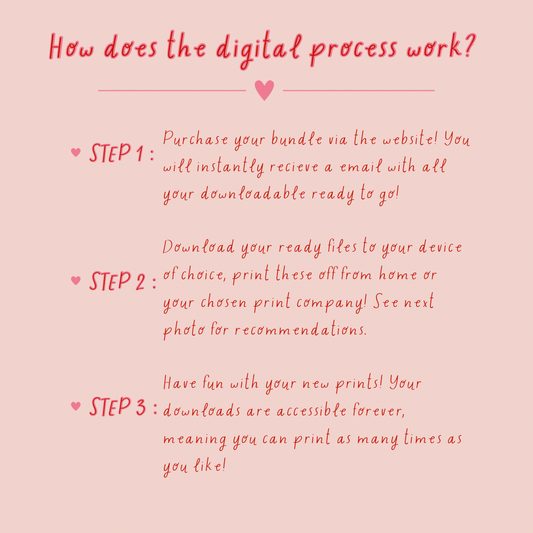 How does the digital process work?

STEP 1 : Purchase your bundle via the website! You will instantly recieve a email with all your downloadable ready to go!

STEP 2 : Download your ready files to your device of choice, print these off from home or your chosen print company! See next photo for recommendations.

STEP 3 : Have fun with your new prints! Your downloads are accessible forever, meaning you can print as many times as you like!